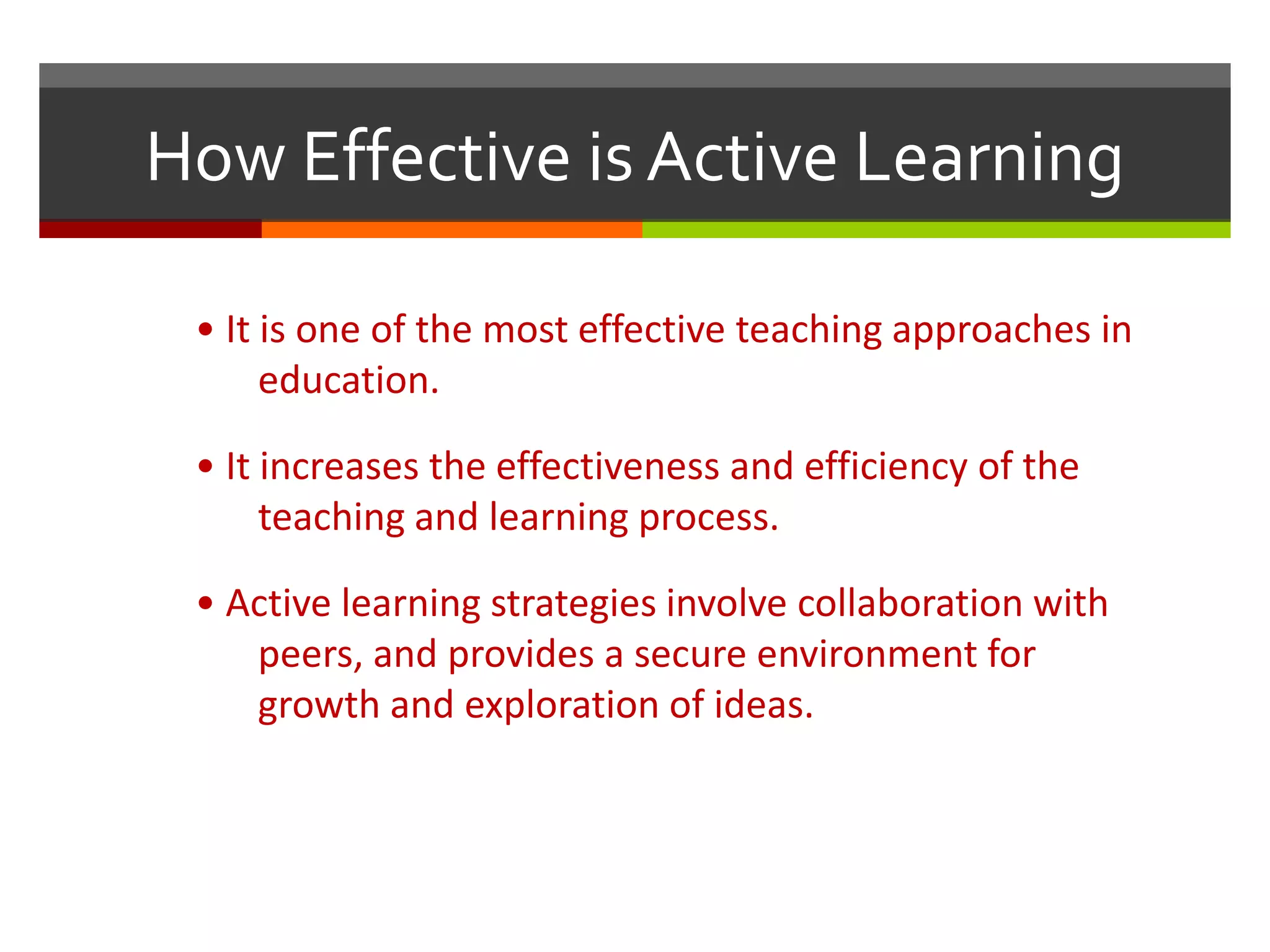 How Effective is Active Learning

• It is one of the most effective teaching approaches in education.

• It increases the effectiveness and efficiency of the teaching and learning process.

• Active learning strategies involve collaboration with peers, and provides a secure environment for growth and exploration of ideas.